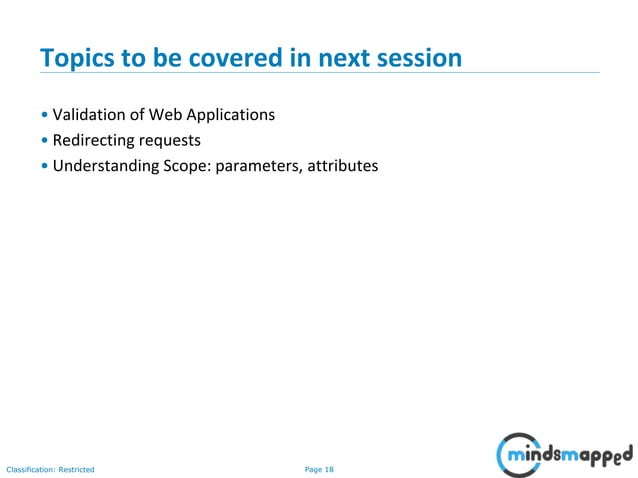 Topics to be covered in next session

• Validation of Web Applications
• Redirecting requests
• Understanding Scope: parameters, attributes

Classification: Restricted

Page 18

mindsmapped